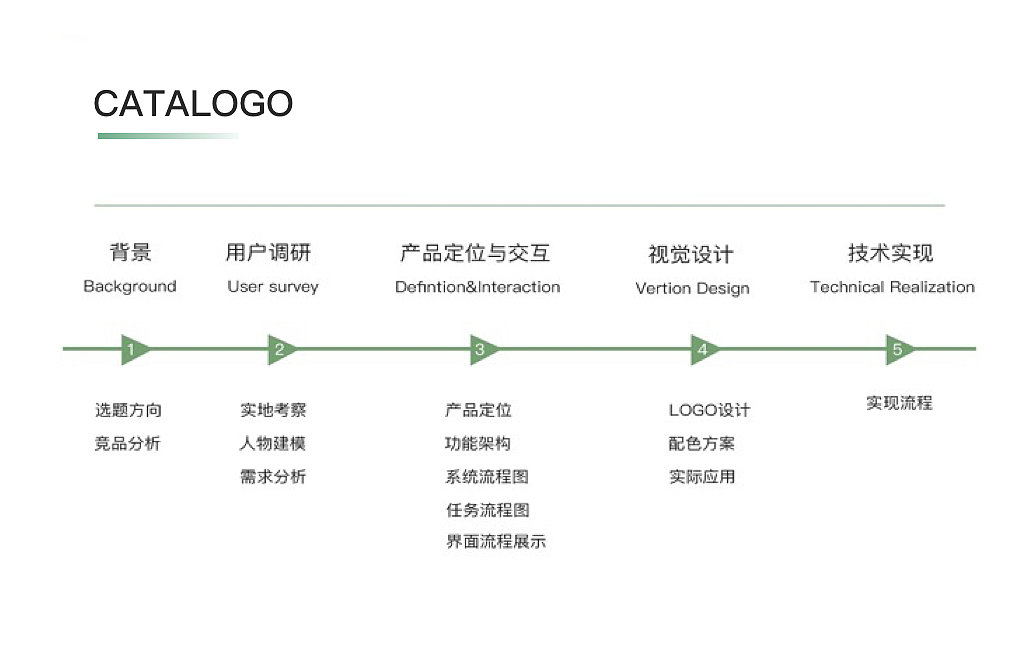 CATALOGO

背景
Background

用户调研
User survey

产品定位与交互
Defintion&Interaction

视觉设计
Vertion Design

技术实现
Technical Realization

1

2

3

4

5

选题方向
竞品分析

实地考察
人物建模
需求分析

产品定位
功能架构
系统流程图
任务流程图
界面流程展示

LOGO设计
配色方案
实际应用

实现流程